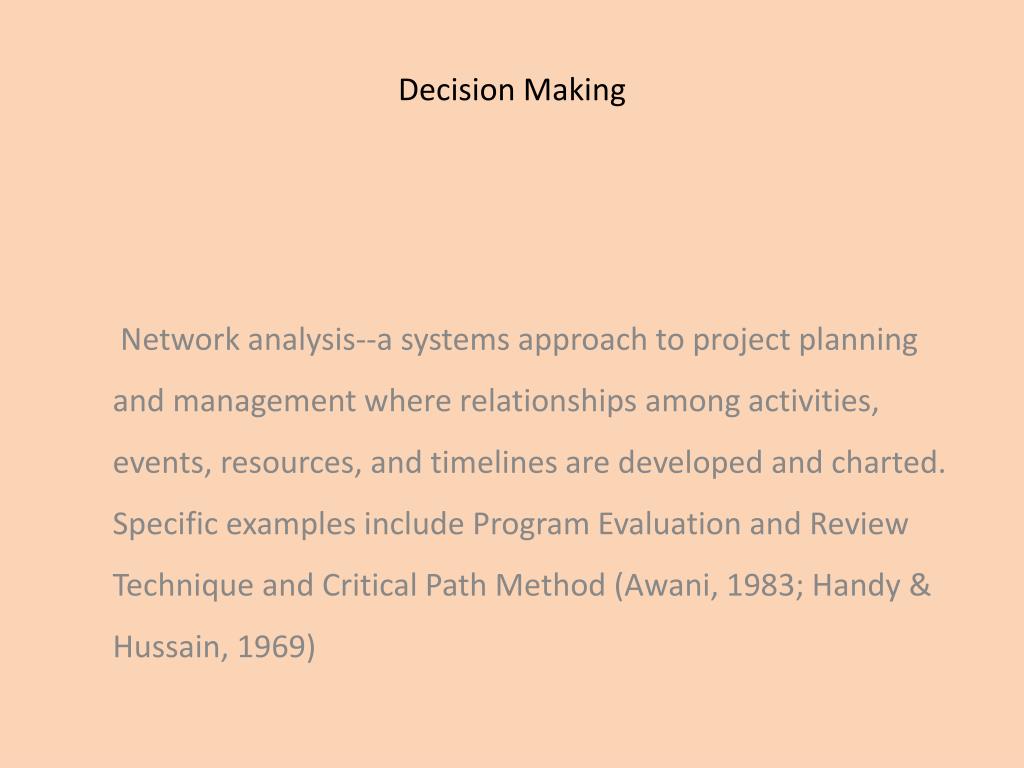 Decision Making

Network analysis--a systems approach to project planning and management where relationships among activities, events, resources, and timelines are developed and charted. Specific examples include Program Evaluation and Review Technique and Critical Path Method (Awani, 1983; Handy & Hussain, 1969)